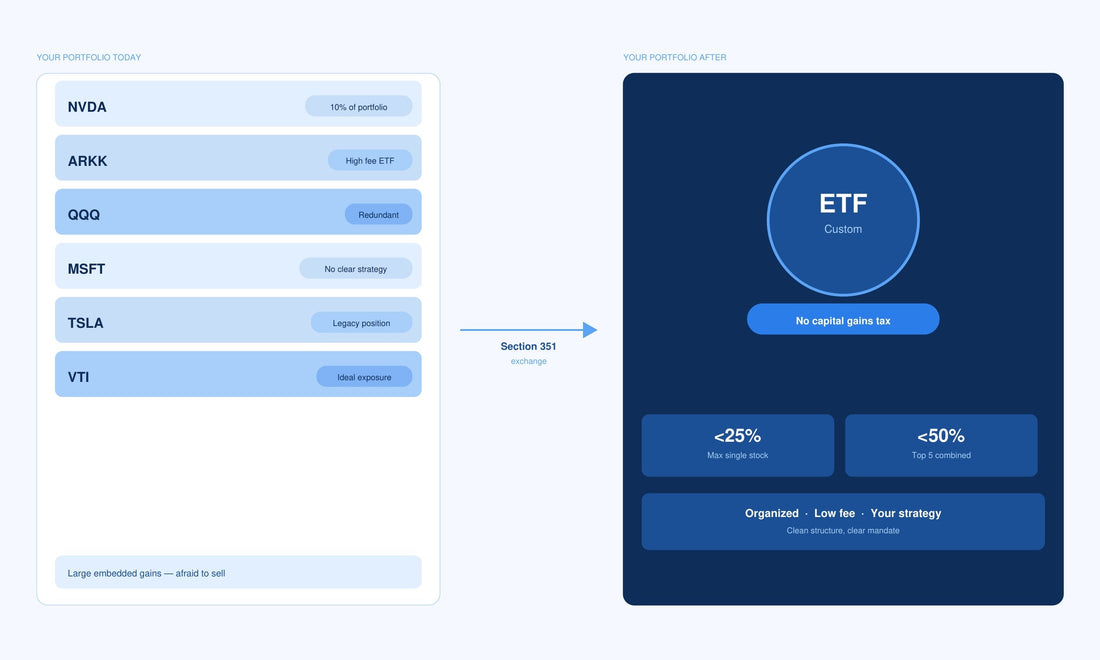 YOUR PORTFOLIO TODAY

NVDA
10% of portfolio

ARKK
High fee ETF

QQQ
Redundant

MSFT
No clear strategy

TSLA
Legacy position

VTI
Ideal exposure

Large embedded gains — afraid to sell

Section 351
exchange

YOUR PORTFOLIO AFTER

ETF
Custom

No capital gains tax

<25%
Max single stock

<50%
Top 5 combined

Organized · Low fee · Your strategy
Clean structure, clear mandate